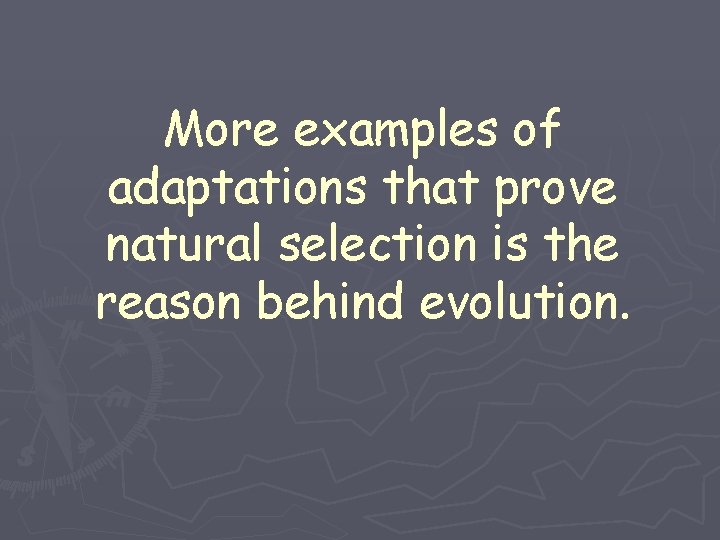 More examples of adaptations that prove natural selection is the reason behind evolution.